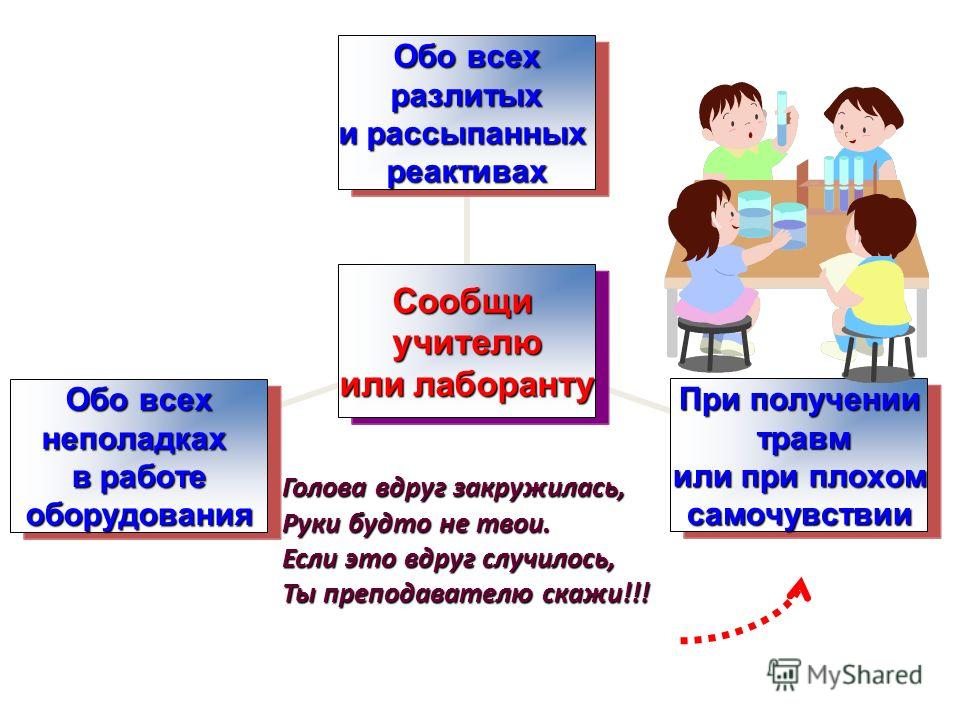 Обо всех разлитых и рассыпанных реактивах

Сообщи учителю или лаборанту

Обо всех неполадках в работе оборудования

При получении травм или при плохом самочувствии

Голова вдруг закружилась,
Руки будто не твои.
Если это вдруг случилось,
Ты преподавателю скажи!!!

MyShared